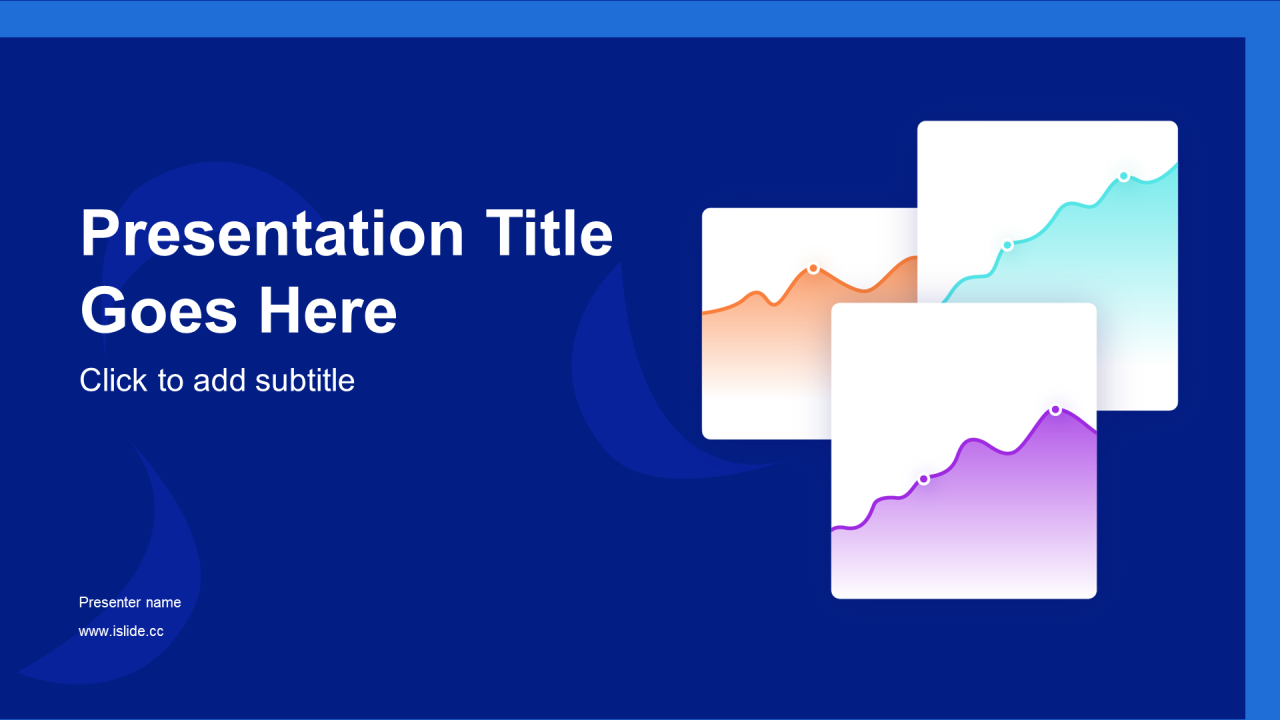 Presentation Title Goes Here

Click to add subtitle

Presenter name

www.islide.cc